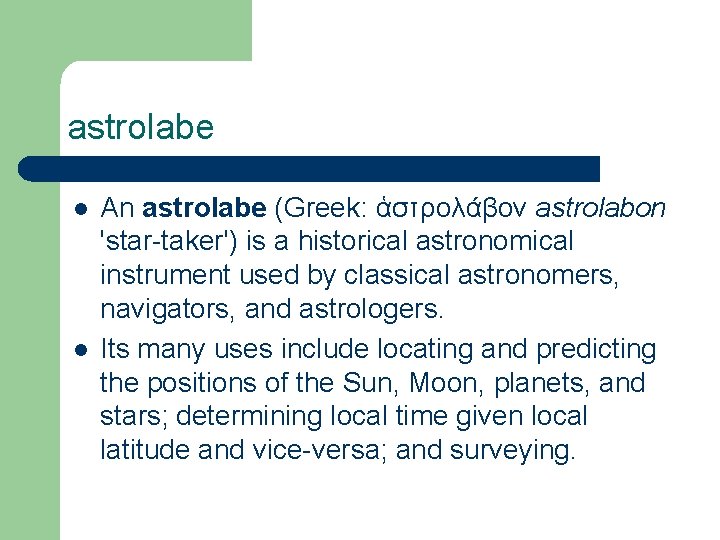 astrolabe

• An astrolabe (Greek: ἀστρολάβον astrolabon 'star-taker') is a historical astronomical instrument used by classical astronomers, navigators, and astrologers.
• Its many uses include locating and predicting the positions of the Sun, Moon, planets, and stars; determining local time given local latitude and vice-versa; and surveying.